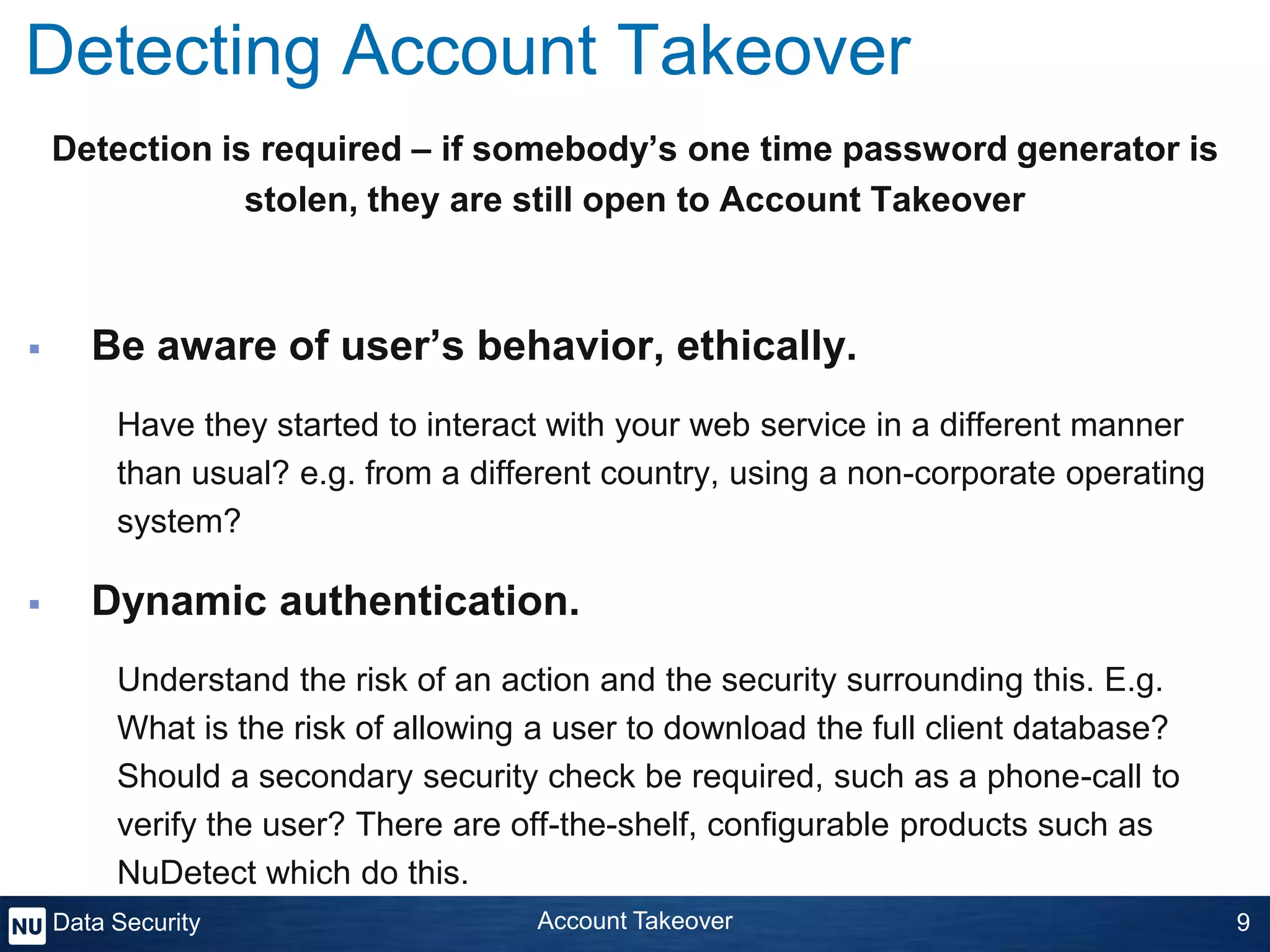 Detecting Account Takeover

Detection is required – if somebody's one time password generator is stolen, they are still open to Account Takeover

▪ Be aware of user's behavior, ethically.

Have they started to interact with your web service in a different manner than usual? e.g. from a different country, using a non-corporate operating system?

▪ Dynamic authentication.

Understand the risk of an action and the security surrounding this. E.g. What is the risk of allowing a user to download the full client database? Should a secondary security check be required, such as a phone-call to verify the user? There are off-the-shelf, configurable products such as NuDetect which do this.

NU Data Security

Account Takeover

9